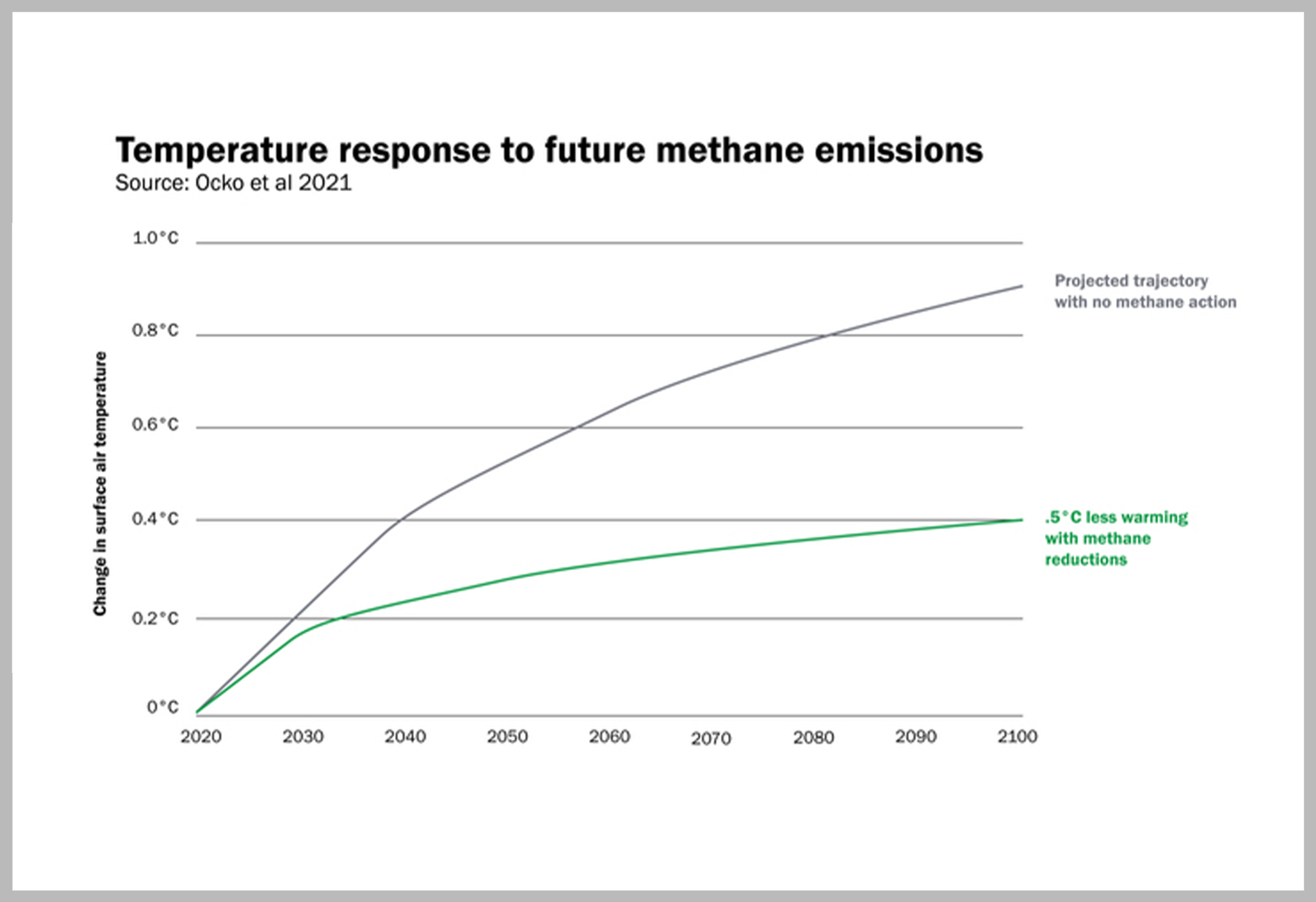 Temperature response to future methane emissions
Source: Ocko et al 2021

Change in surface air temperature

1.0°C
0.8°C
0.6°C
0.4°C
0.2°C
0°C

2020 2030 2040 2050 2060 2070 2080 2090 2100

Projected trajectory with no methane action

.5°C less warming with methane reductions